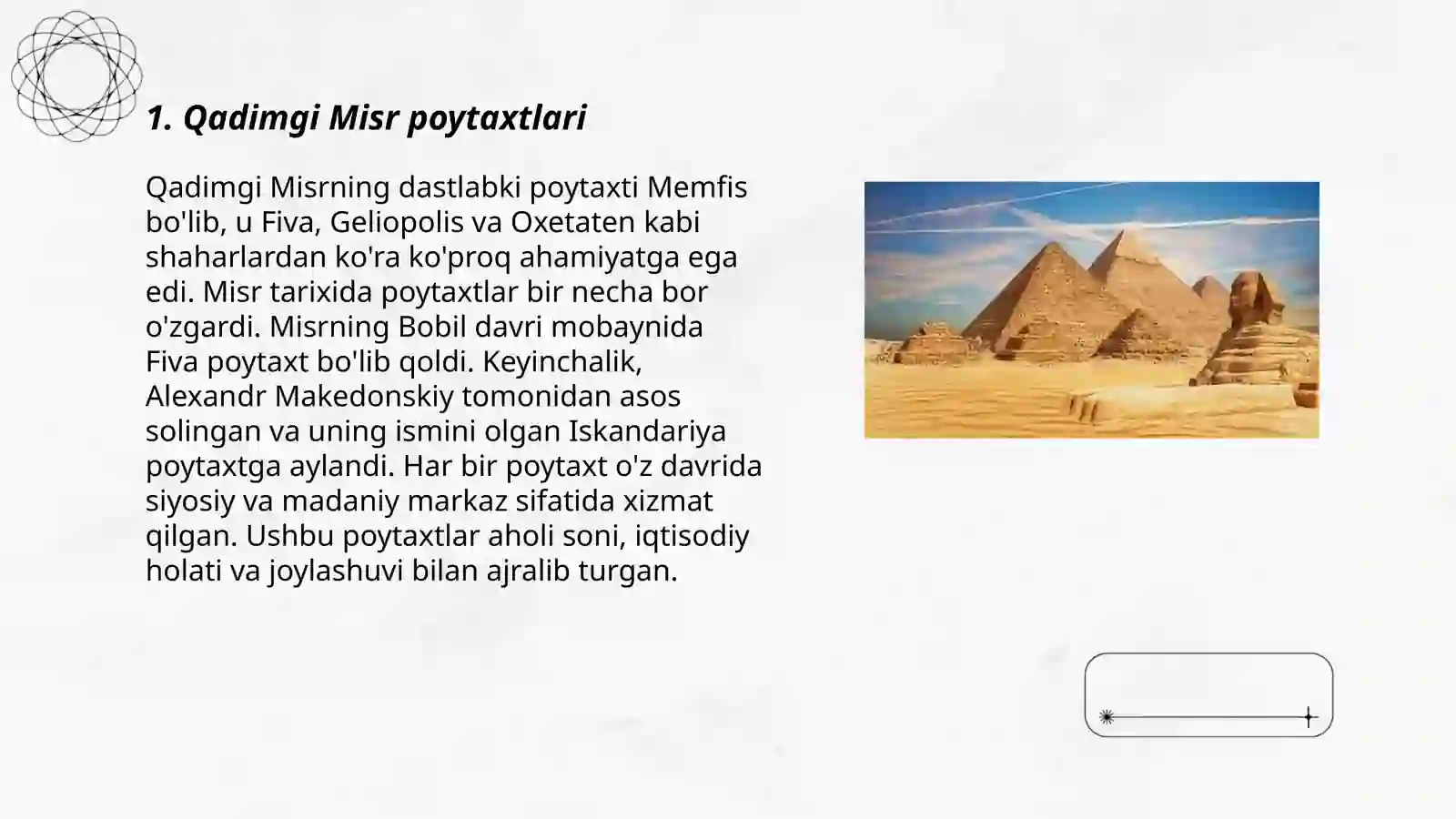 1. Qadimgi Misr poytaxtlari

Qadimgi Misrning dastlabki poytaxti Memfis bo'lib, u Fiva, Geliopolis va Oxetaten kabi shaharlardan ko'ra ko'proq ahamiyatga ega edi. Misr tarixida poytaxtlar bir necha bor o'zgardi. Misrning Bobil davri mobaynida Fiva poytaxt bo'lib qoldi. Keyinchalik, Alexandr Makedonskiy tomonidan asos solingan va uning ismini olgan Iskandariya poytaxtga aylandi. Har bir poytaxt o'z davrida siyosiy va madaniy markaz sifatida xizmat qilgan. Ushbu poytaxtlar aholi soni, iqtisodiy holati va joylashuvi bilan ajralib turgan.